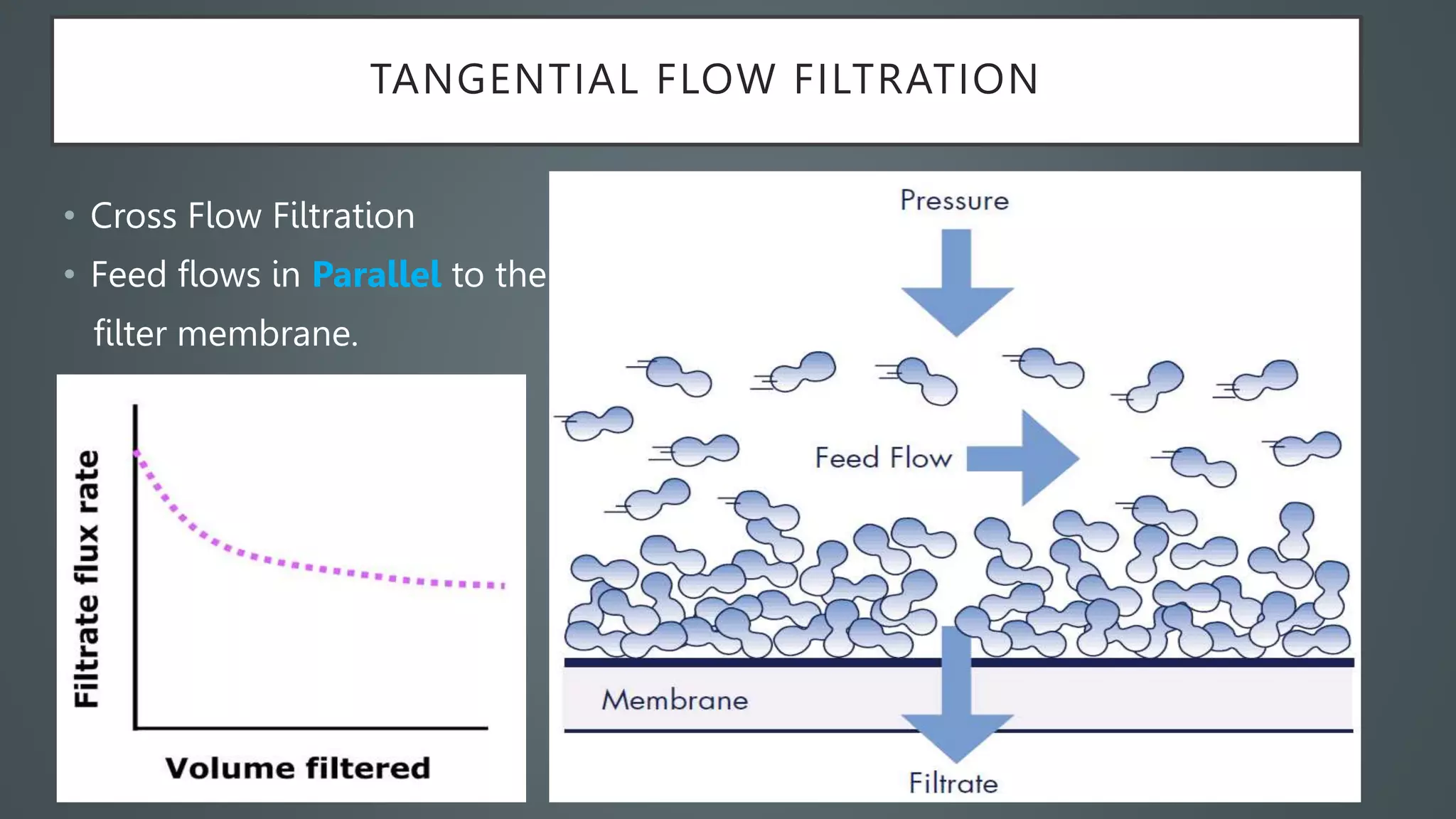 TANGENTIAL FLOW FILTRATION

• Cross Flow Filtration

• Feed flows in Parallel to the filter membrane.

Filtrate flux rate

Volume filtered

Pressure

Feed Flow

Membrane

Filtrate